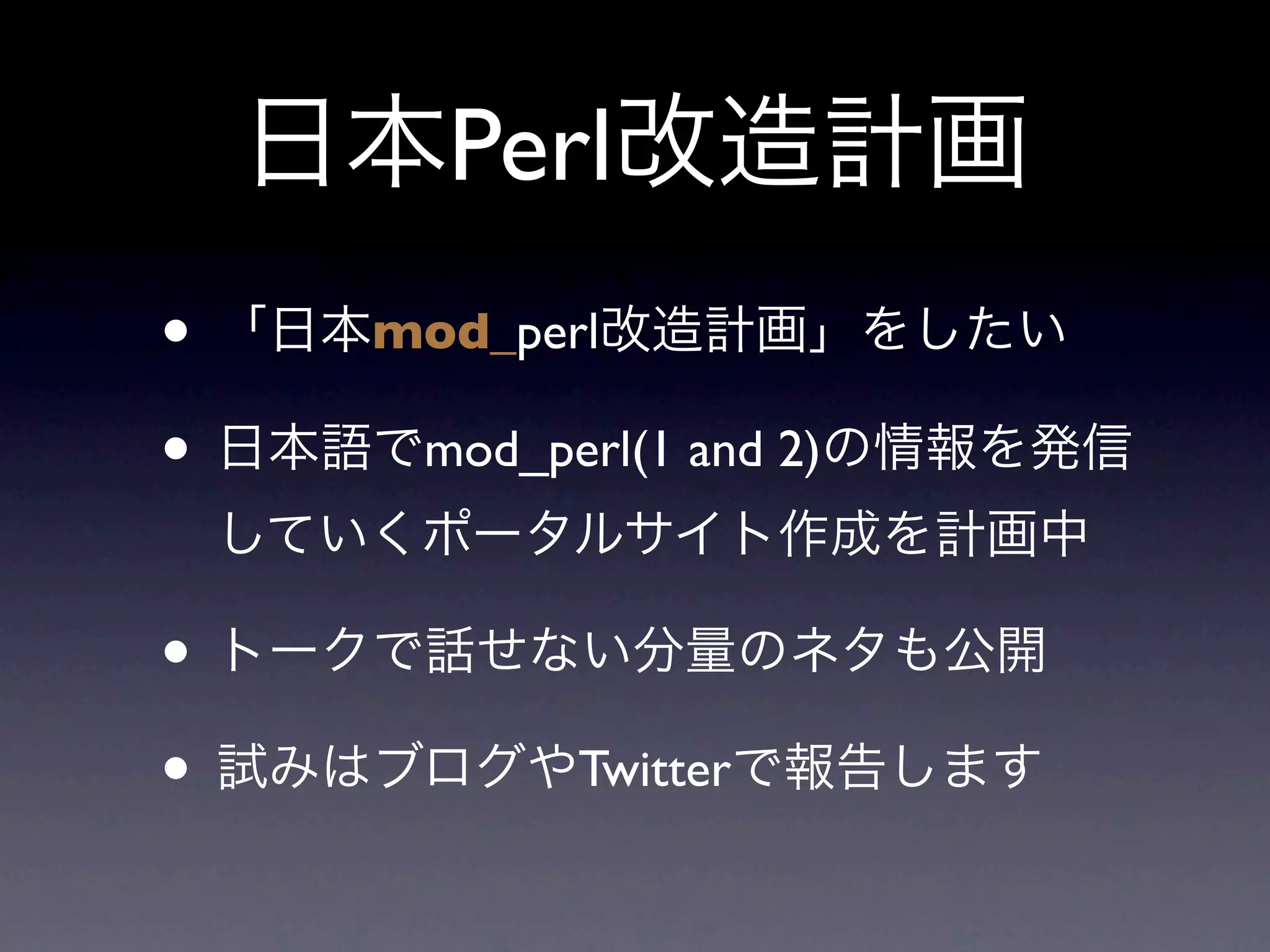 日本Perl改造計画

• 「日本mod_perl改造計画」をしたい

• 日本語でmod_perl(1 and 2)の情報を発信していくポータルサイト作成を計画中

• トークで話せない分量のネタも公開

• 試みはブログやTwitterで報告します